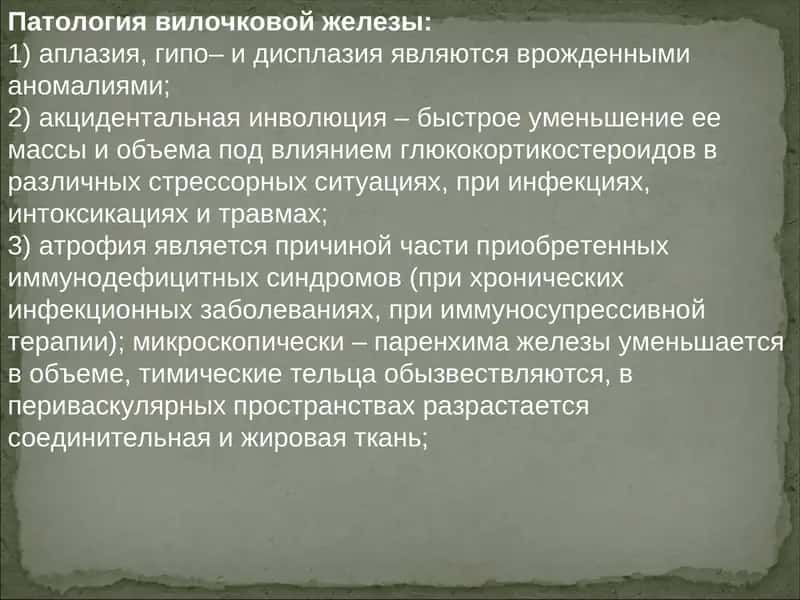 Патология вилочковой железы:
1) аплазия, гипо– и дисплазия являются врожденными аномалиями;
2) акцидентальная инволюция – быстрое уменьшение ее массы и объема под влиянием глюкокортикостероидов в различных стрессорных ситуациях, при инфекциях, интоксикациях и травмах;
3) атрофия является причиной части приобретенных иммунодефицитных синдромов (при хронических инфекционных заболеваниях, при иммуносупрессивной терапии); микроскопически – паренхима железы уменьшается в объеме, тимические тельца обызвествляются, в периваскулярных пространствах разрастается соединительная и жировая ткань;